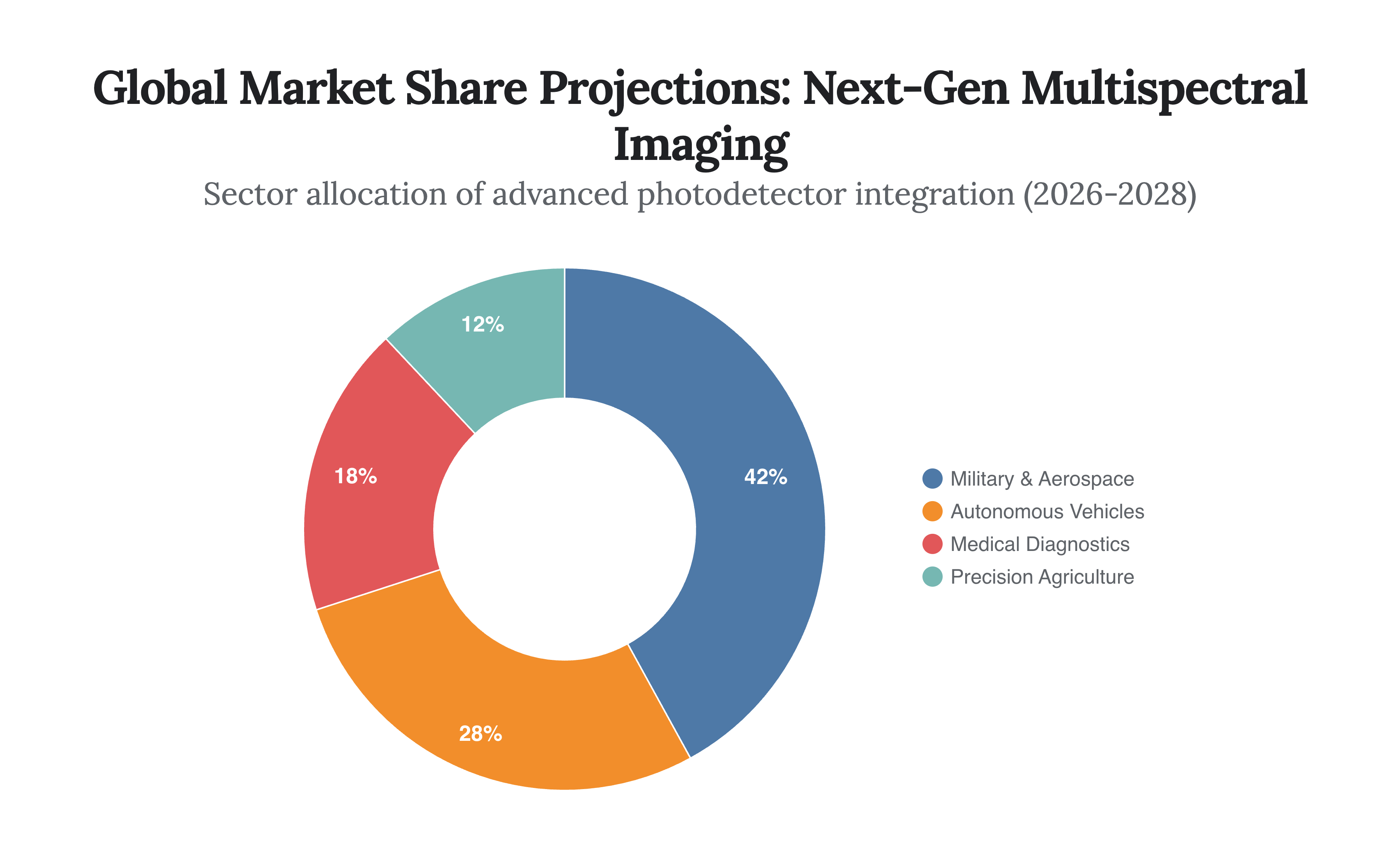 Global Market Share Projections: Next-Gen Multispectral Imaging

Sector allocation of advanced photodetector integration (2026-2028)

12%

18%

42%

28%

Military & Aerospace
Autonomous Vehicles
Medical Diagnostics
Precision Agriculture